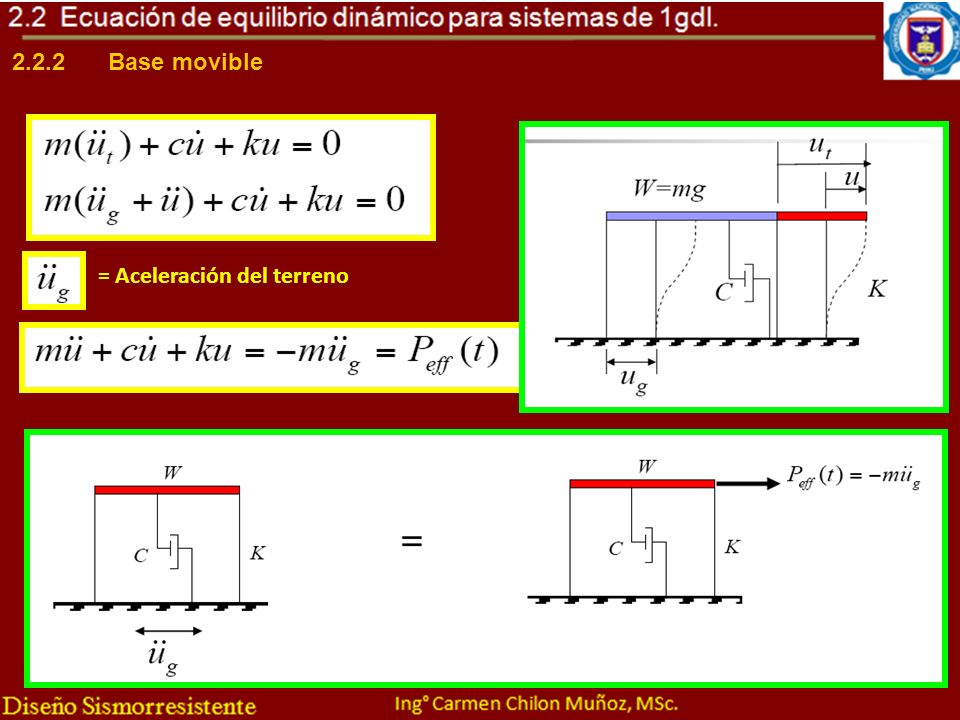 2.2 Ecuación de equilibrio dinámico para sistemas de 1gdl.

2.2.2 Base movible

$m(\ddot{u}_t) + c\dot{u} + ku = 0$

$m(\ddot{u}_g + \ddot{u}) + c\dot{u} + ku = 0$

$\ddot{u}_g$ = Aceleración del terreno

$m\ddot{u} + c\dot{u} + ku = -m\ddot{u}_g = P_{eff}(t)$

$u_t$

$u$

$W=mg$

$C$

$K$

$u_g$

$W$

$C$

$K$

$\ddot{u}_g$

=

$W$

$P_{eff}(t) = -m\ddot{u}_g$

$C$

$K$

Diseño Sismorresistente

Ing° Carmen Chilon Muñoz, MSc.